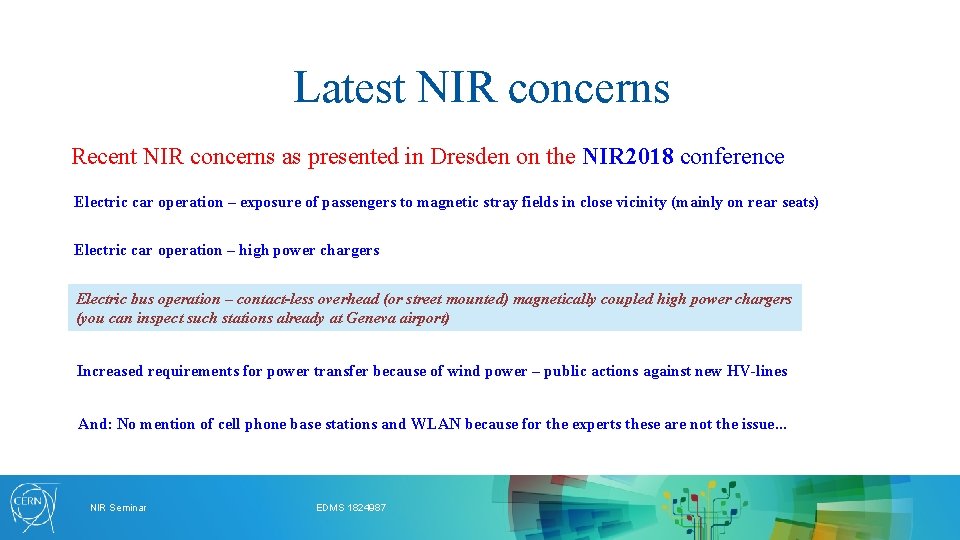 Latest NIR concerns

Recent NIR concerns as presented in Dresden on the NIR2018 conference

Electric car operation – exposure of passengers to magnetic stray fields in close vicinity (mainly on rear seats)

Electric car operation – high power chargers

Electric bus operation – contact-less overhead (or street mounted) magnetically coupled high power chargers (you can inspect such stations already at Geneva airport)

Increased requirements for power transfer because of wind power – public actions against new HV-lines

And: No mention of cell phone base stations and WLAN because for the experts these are not the issue...

CERN

NIR Seminar

EDMS 1824987